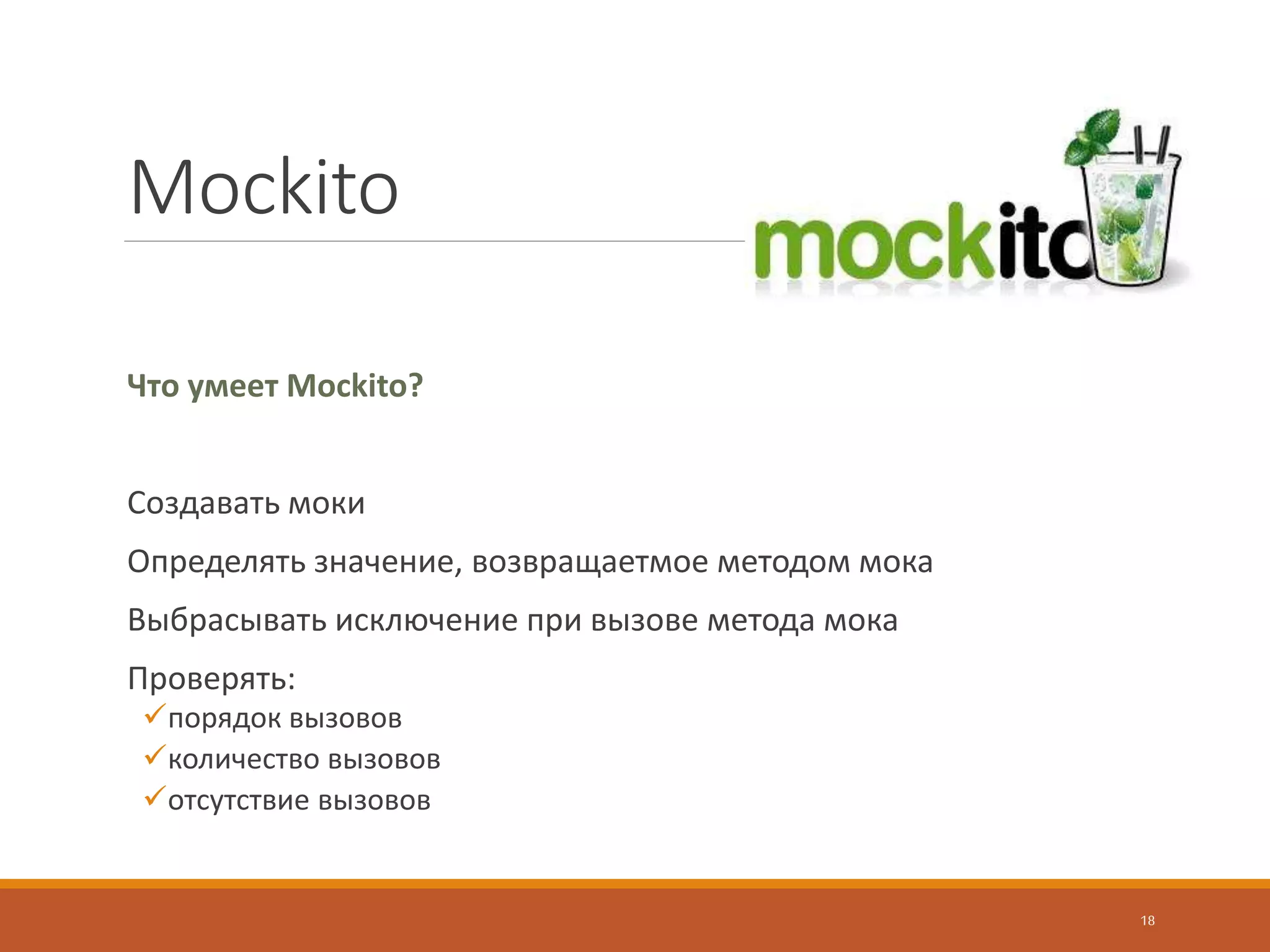 Mockito

mockito

Что умеет Mockito?

Создавать моки

Определять значение, возвращаетмое методом мока

Выбрасывать исключение при вызове метода мока

Проверять:
✓порядок вызовов
✓количество вызовов
✓отсутствие вызовов

18